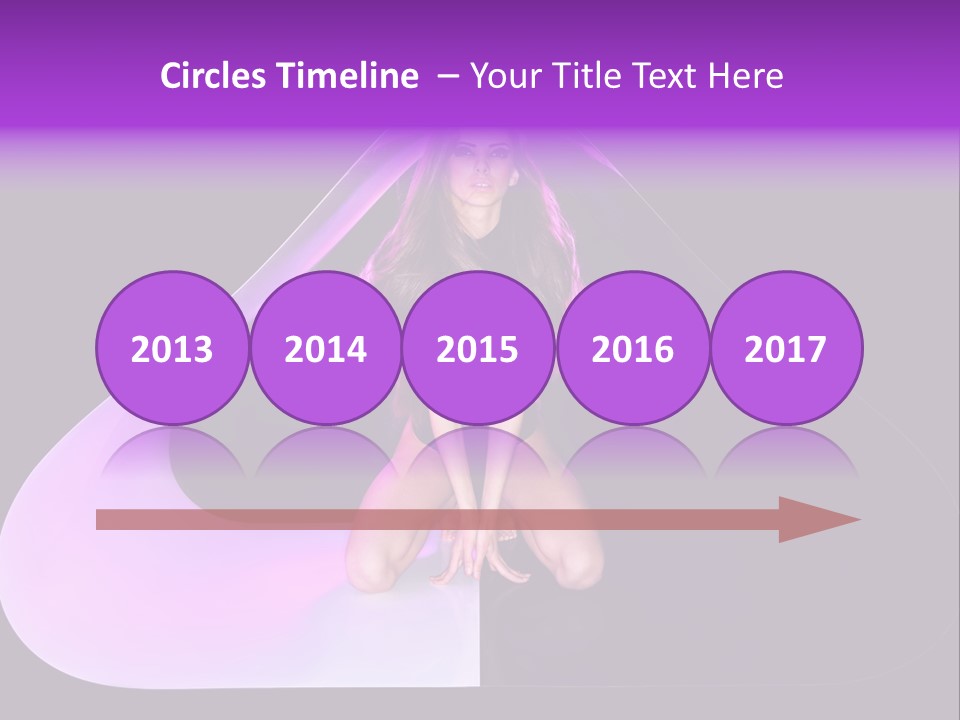 Circles Timeline – Your Title Text Here

2013

2014

2015

2016

2017